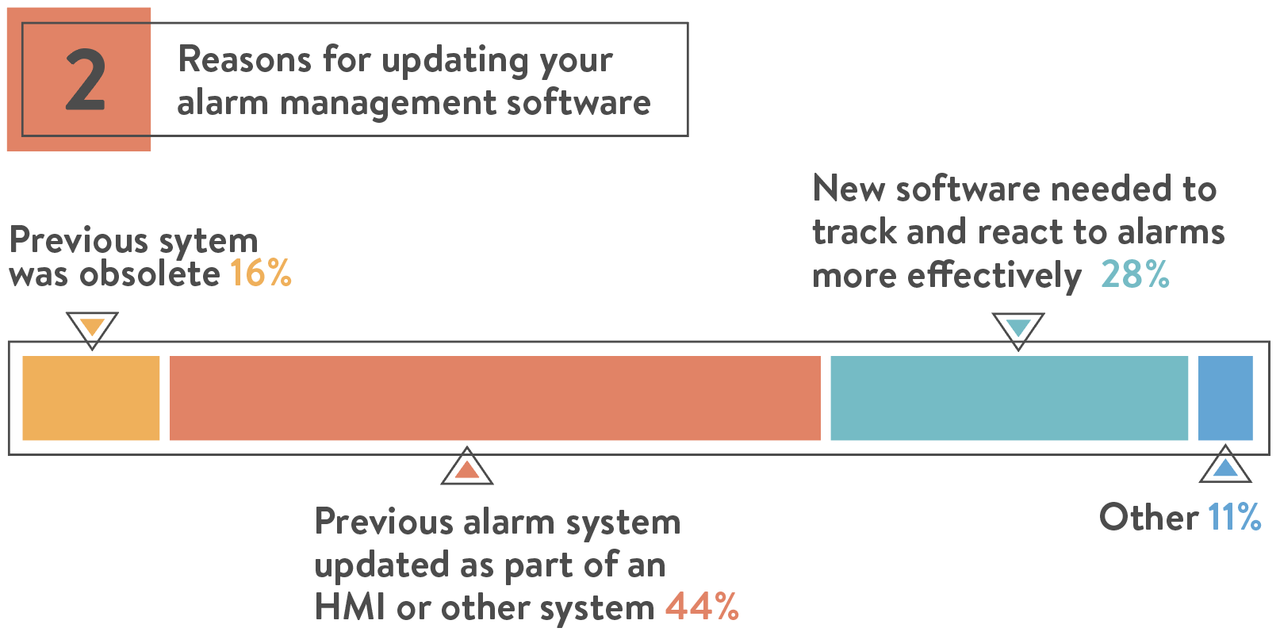 2

Reasons for updating your alarm management software

Previous sytem was obsolete 16%

New software needed to track and react to alarms more effectively 28%

Previous alarm system updated as part of an HMI or other system 44%

Other 11%